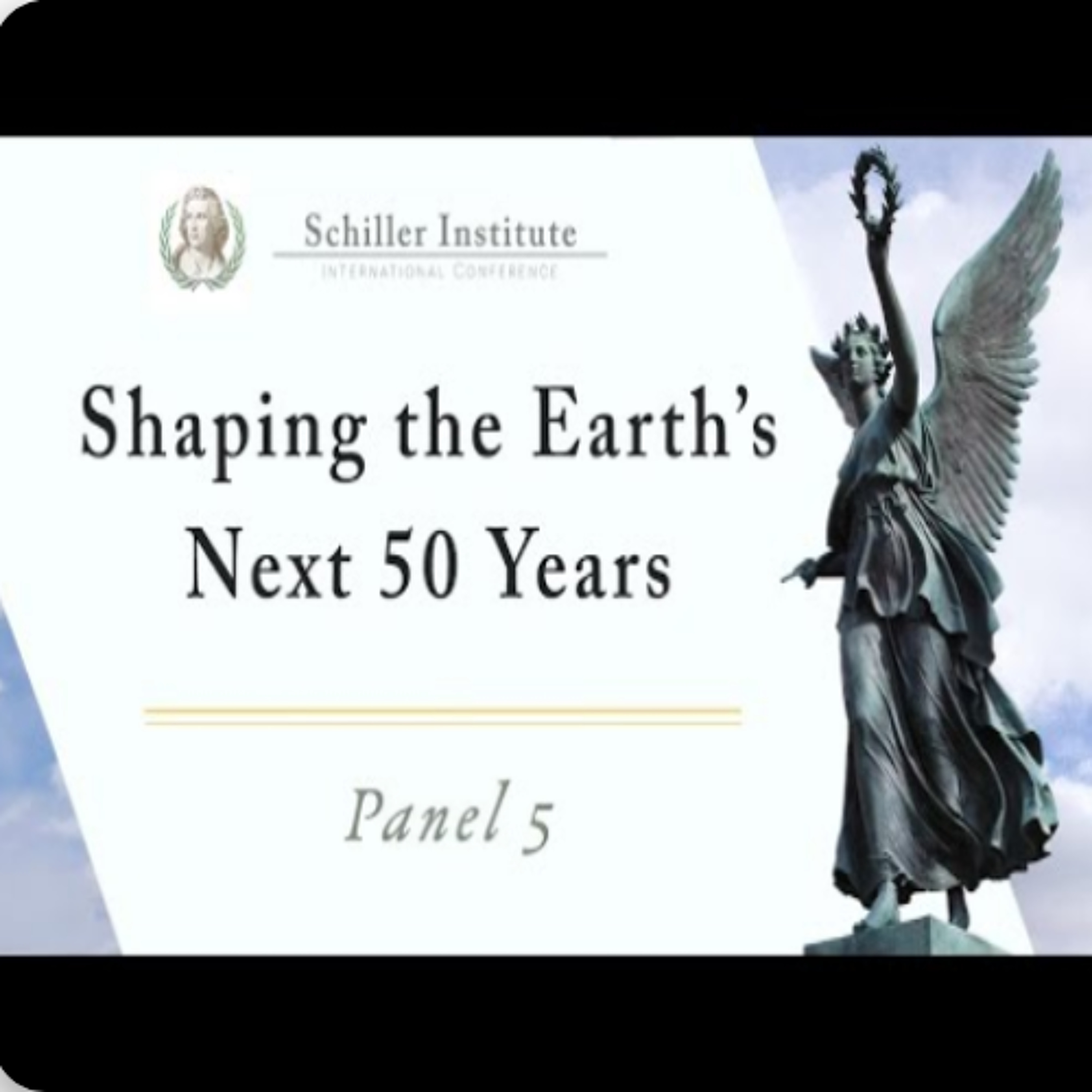 Schiller Institute
INTERNATIONAL CONFERENCE

Shaping the Earth's Next 50 Years

Panel 5